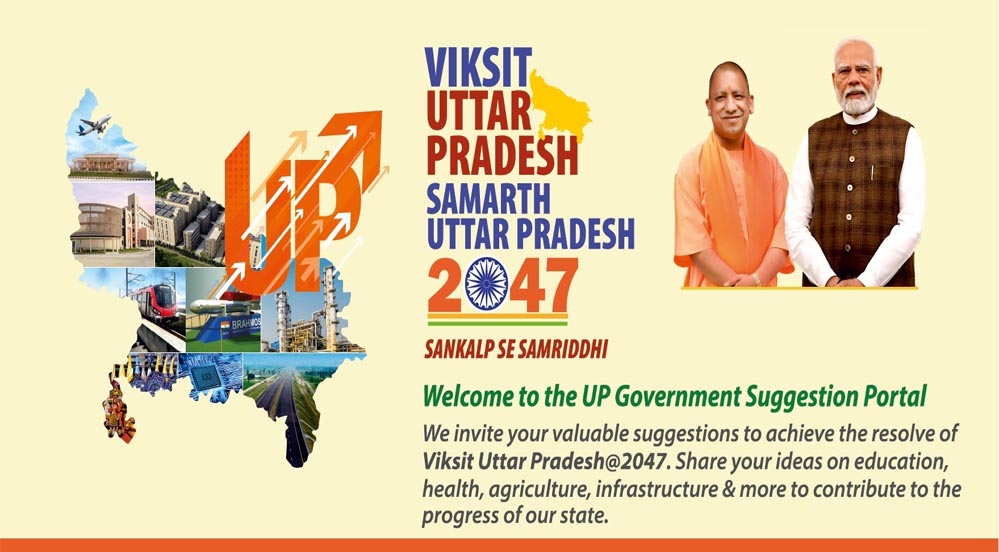 UP

BRAHMOS

VIKSIT
UTTAR
PRADESH
SAMARTH
UTTAR PRADESH
2047

SANKALP SE SAMRIDDHI

Welcome to the UP Government Suggestion Portal

We invite your valuable suggestions to achieve the resolve of Viksit Uttar Pradesh@2047. Share your ideas on education, health, agriculture, infrastructure & more to contribute to the progress of our state.